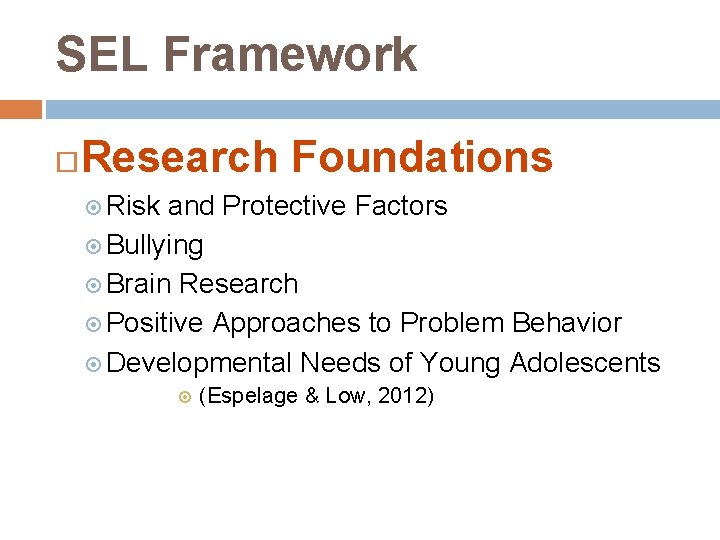 SEL Framework

Research Foundations

Risk and Protective Factors

Bullying

Brain Research

Positive Approaches to Problem Behavior

Developmental Needs of Young Adolescents

(Espelage & Low, 2012)